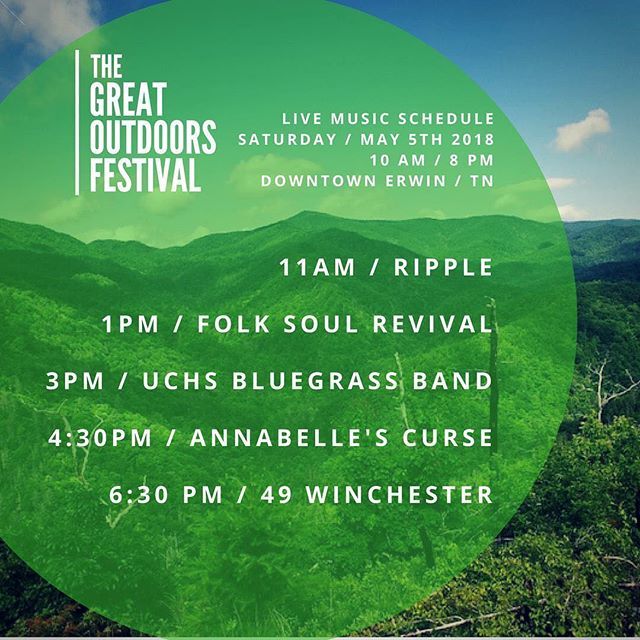 THE GREAT OUTDOORS FESTIVAL

LIVE MUSIC SCHEDULE
SATURDAY / MAY 5TH 2018
10 AM / 8 PM
DOWNTOWN ERWIN / TN

11AM / RIPPLE

1PM / FOLK SOUL REVIVAL

3PM / UCHS BLUEGRASS BAND

4:30PM / ANNABELLE'S CURSE

6:30 PM / 49 WINCHESTER